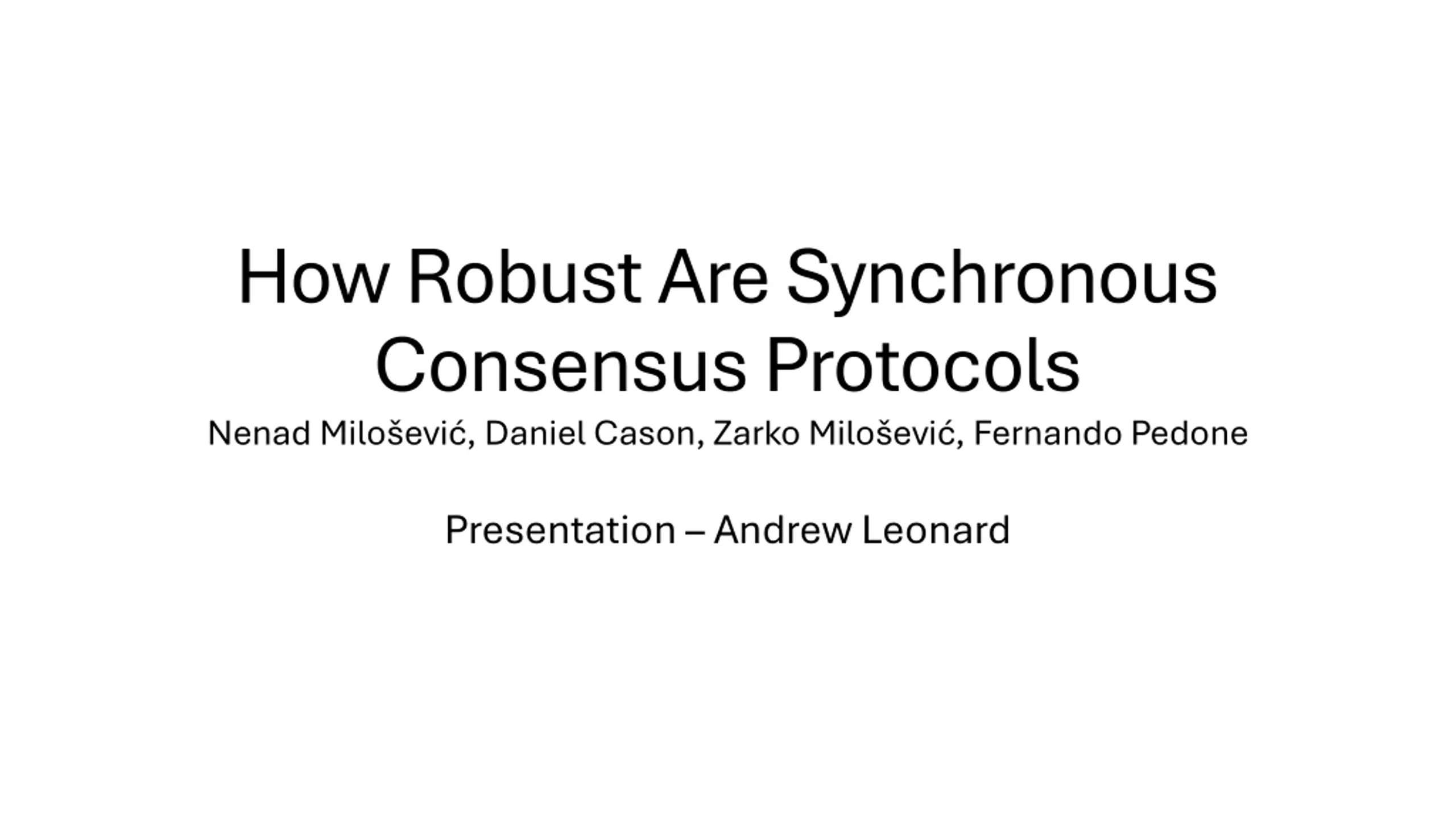 How Robust Are Synchronous Consensus Protocols

Nenad Milošević, Daniel Cason, Zarko Milošević, Fernando Pedone

Presentation – Andrew Leonard